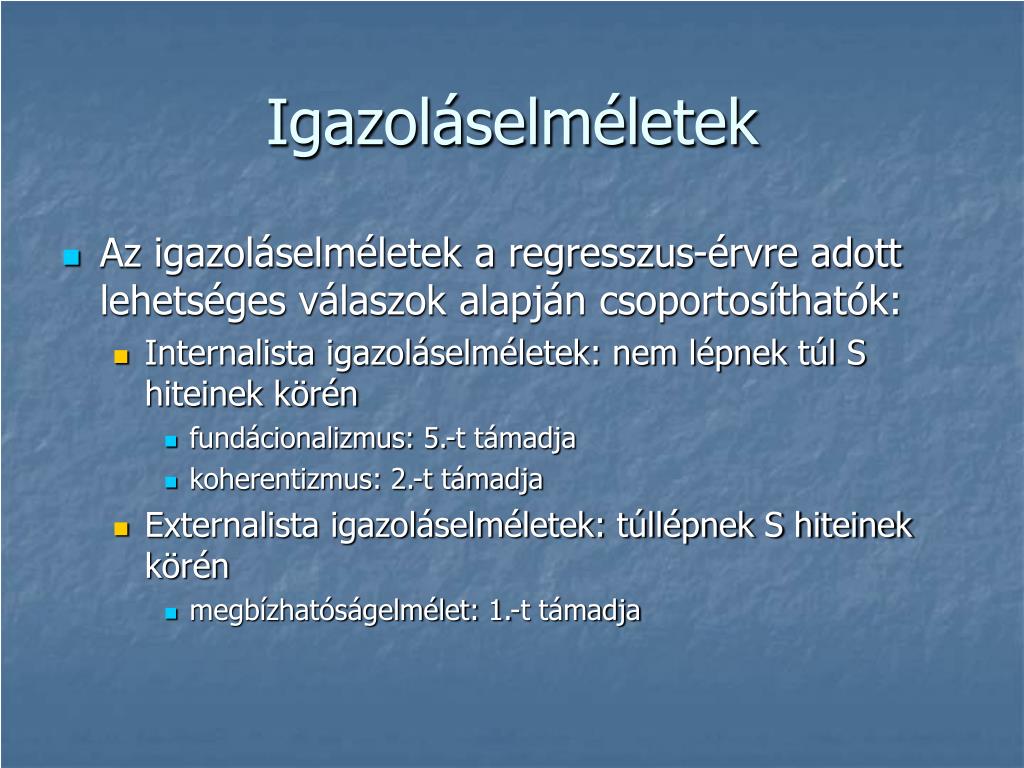 Igazoláselméletek

Az igazoláselméletek a regresszus-érvre adott lehetséges válaszok alapján csoportosíthatók:

Internalista igazoláselméletek: nem lépnek túl S hiteinek körén

fundácionalizmus: 5.-t támadja

koherentizmus: 2.-t támadja

Externalista igazoláselméletek: túllépnek S hiteinek körén

megbízhatóságelmélet: 1.-t támadja